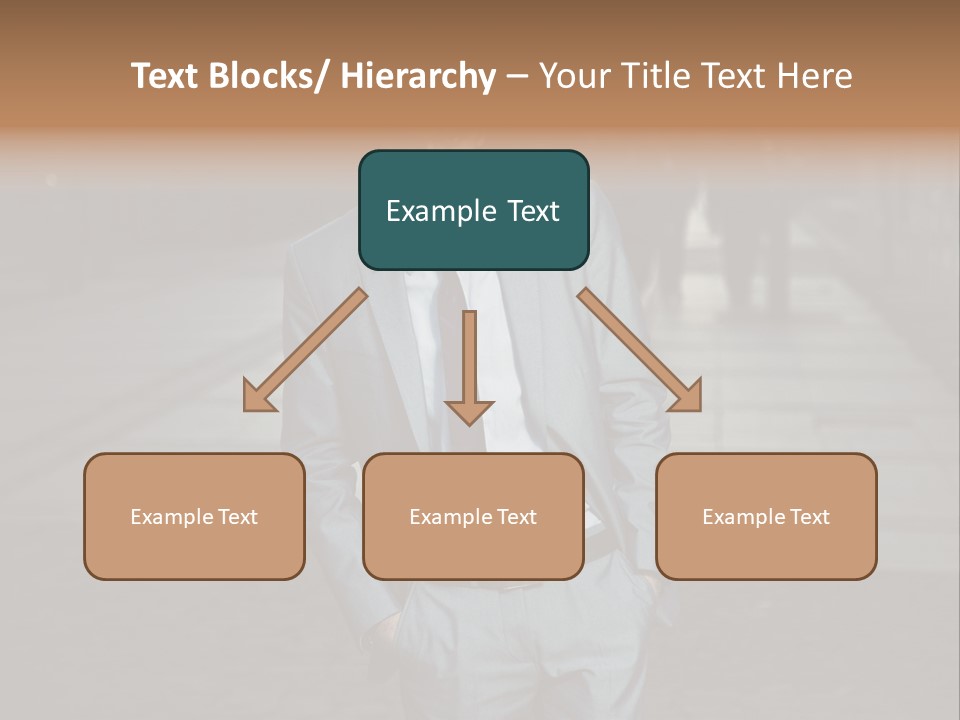 Text Blocks/ Hierarchy – Your Title Text Here

Example Text

Example Text

Example Text

Example Text